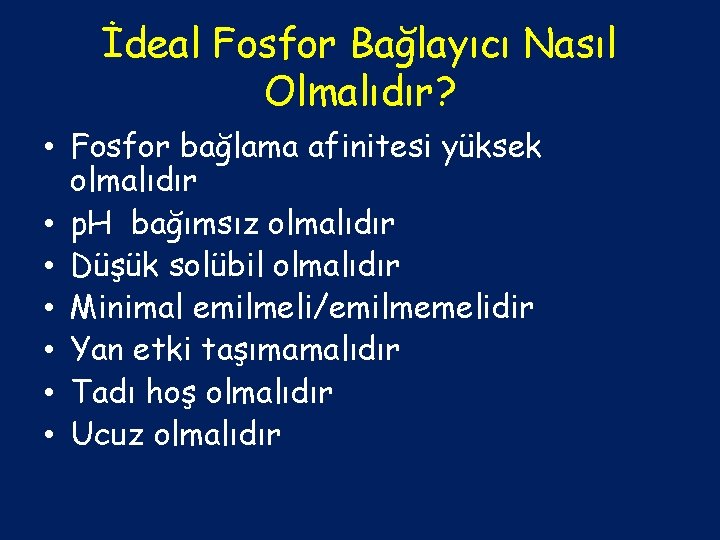 İdeal Fosfor Bağlayıcı Nasıl Olmalıdır?

• Fosfor bağlama afinitesi yüksek olmalıdır
• pH bağımsız olmalıdır
• Düşük solübil olmalıdır
• Minimal emilmeli/emilmemelidir
• Yan etki taşımamalıdır
• Tadı hoş olmalıdır
• Ucuz olmalıdır